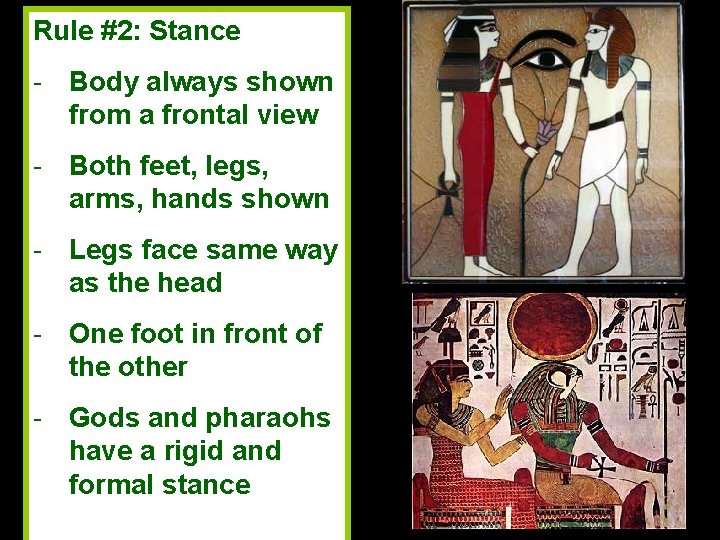 Rule #2: Stance

- Body always shown from a frontal view

- Both feet, legs, arms, hands shown

- Legs face same way as the head

- One foot in front of the other

- Gods and pharaohs have a rigid and formal stance